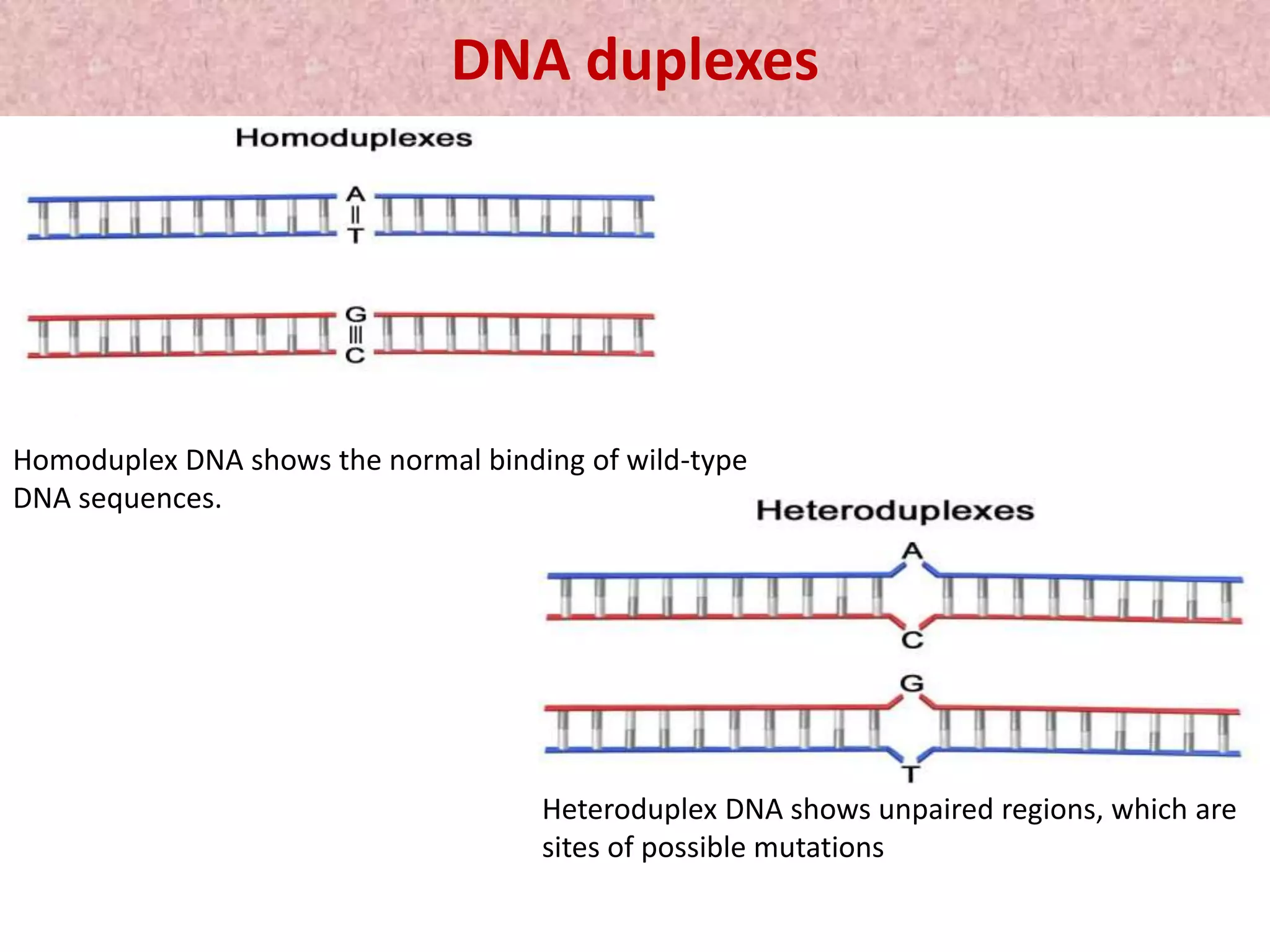 DNA duplexes

Homoduplexes

A
||
T

G
|||
C

Homoduplex DNA shows the normal binding of wild-type DNA sequences.

Heteroduplexes

A

C

G

T

Heteroduplex DNA shows unpaired regions, which are sites of possible mutations